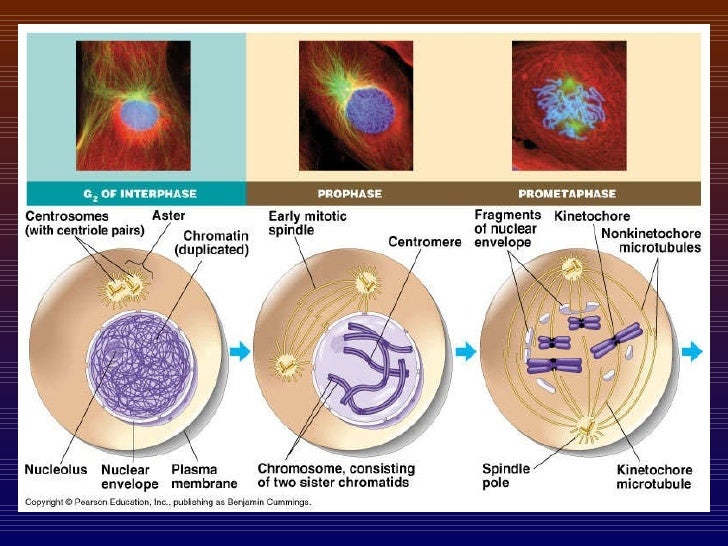 $G_2$ OF INTERPHASE

PROPHASE

PROMETAPHASE

Centrosomes (with centriole pairs)

Aster

Chromatin (duplicated)

Nucleolus

Nuclear envelope

Plasma membrane

Early mitotic spindle

Centromere

Chromosome, consisting of two sister chromatids

Fragments of nuclear envelope

Kinetochore

Nonkinetochore microtubules

Spindle pole

Kinetochore microtubule

Copyright © Pearson Education, Inc., publishing as Benjamin Cummings.